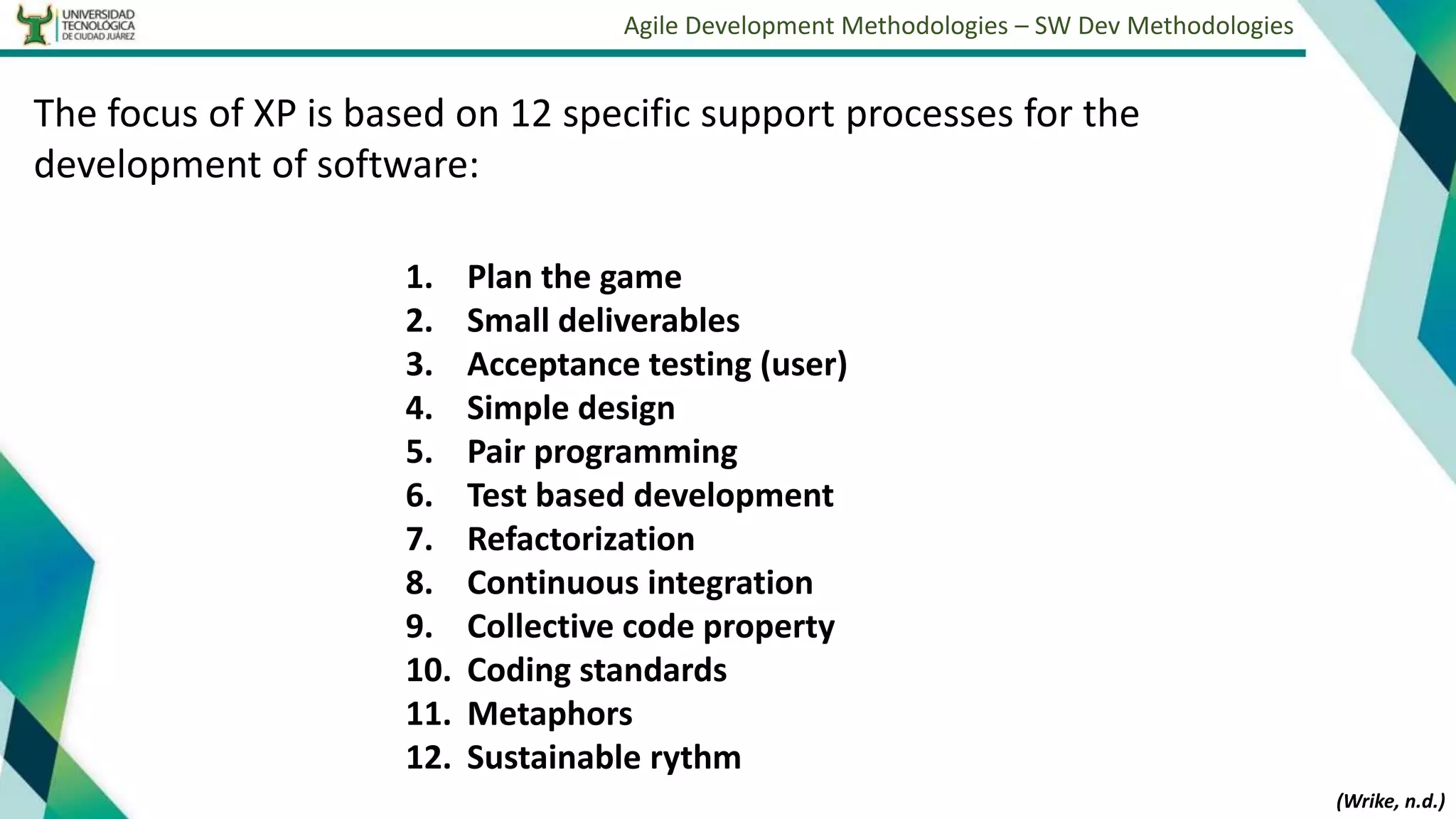 UNIVERSIDAD TECNOLÓGICA DE CIUDAD JUÁREZ

Agile Development Methodologies – SW Dev Methodologies

The focus of XP is based on 12 specific support processes for the development of software:

1. Plan the game
2. Small deliverables
3. Acceptance testing (user)
4. Simple design
5. Pair programming
6. Test based development
7. Refactorization
8. Continuous integration
9. Collective code property
10. Coding standards
11. Metaphors
12. Sustainable rythm

(Wrike, n.d.)